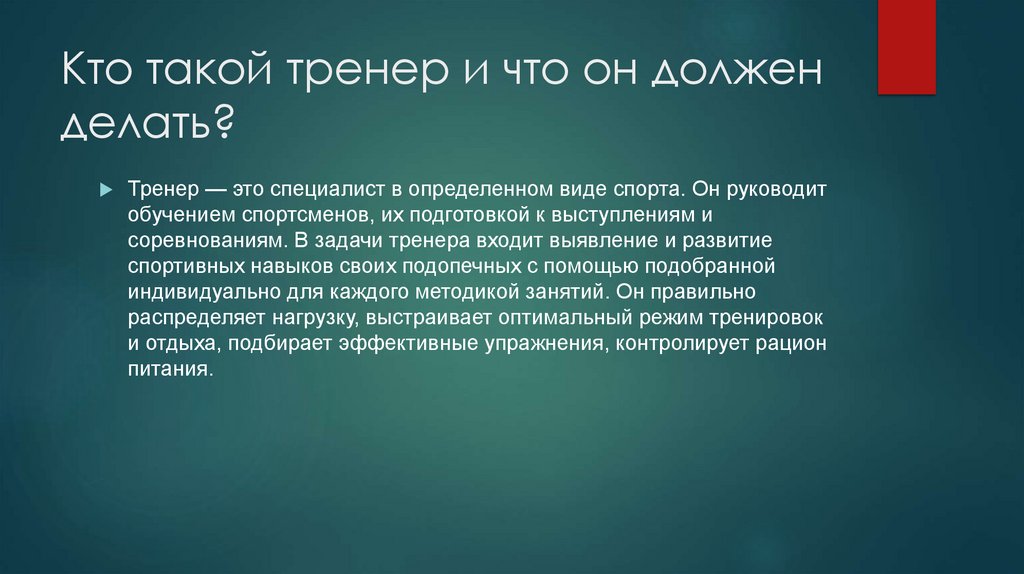 Кто такой тренер и что он должен делать?

Тренер — это специалист в определенном виде спорта. Он руководит обучением спортсменов, их подготовкой к выступлениям и соревнованиям. В задачи тренера входит выявление и развитие спортивных навыков своих подопечных с помощью подобранной индивидуально для каждого методикой занятий. Он правильно распределяет нагрузку, выстраивает оптимальный режим тренировок и отдыха, подбирает эффективные упражнения, контролирует рацион питания.